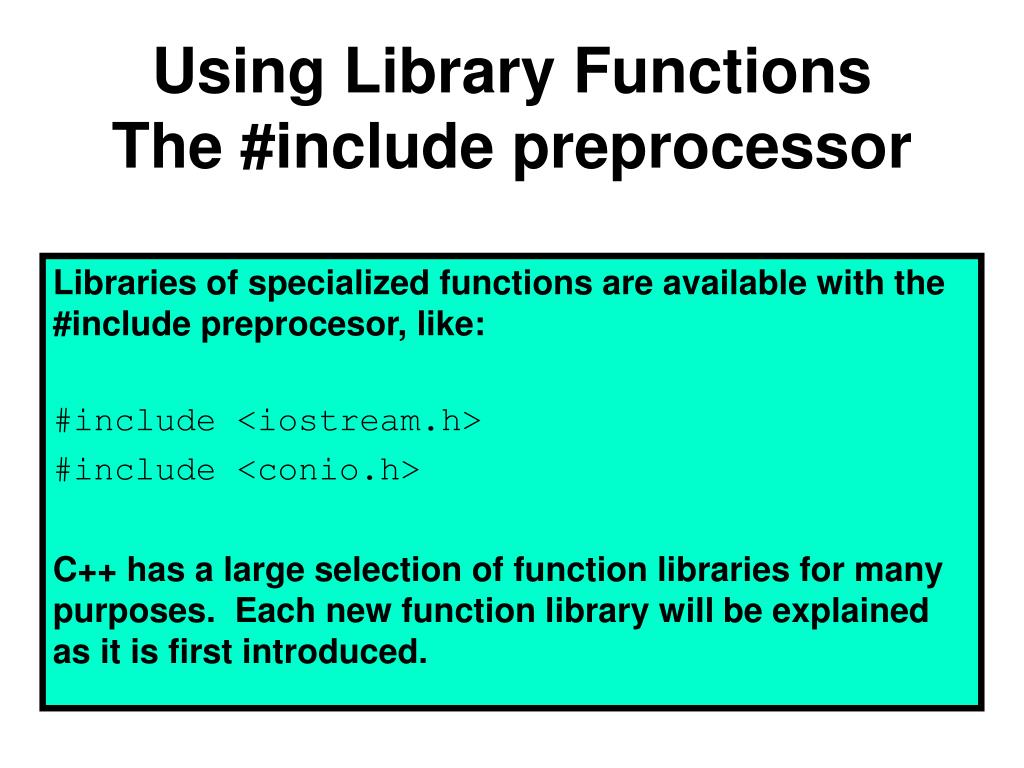 Using Library Functions
The #include preprocessor

Libraries of specialized functions are available with the #include preprocesor, like:

#include <iostream.h>
#include <conio.h>

C++ has a large selection of function libraries for many purposes. Each new function library will be explained as it is first introduced.